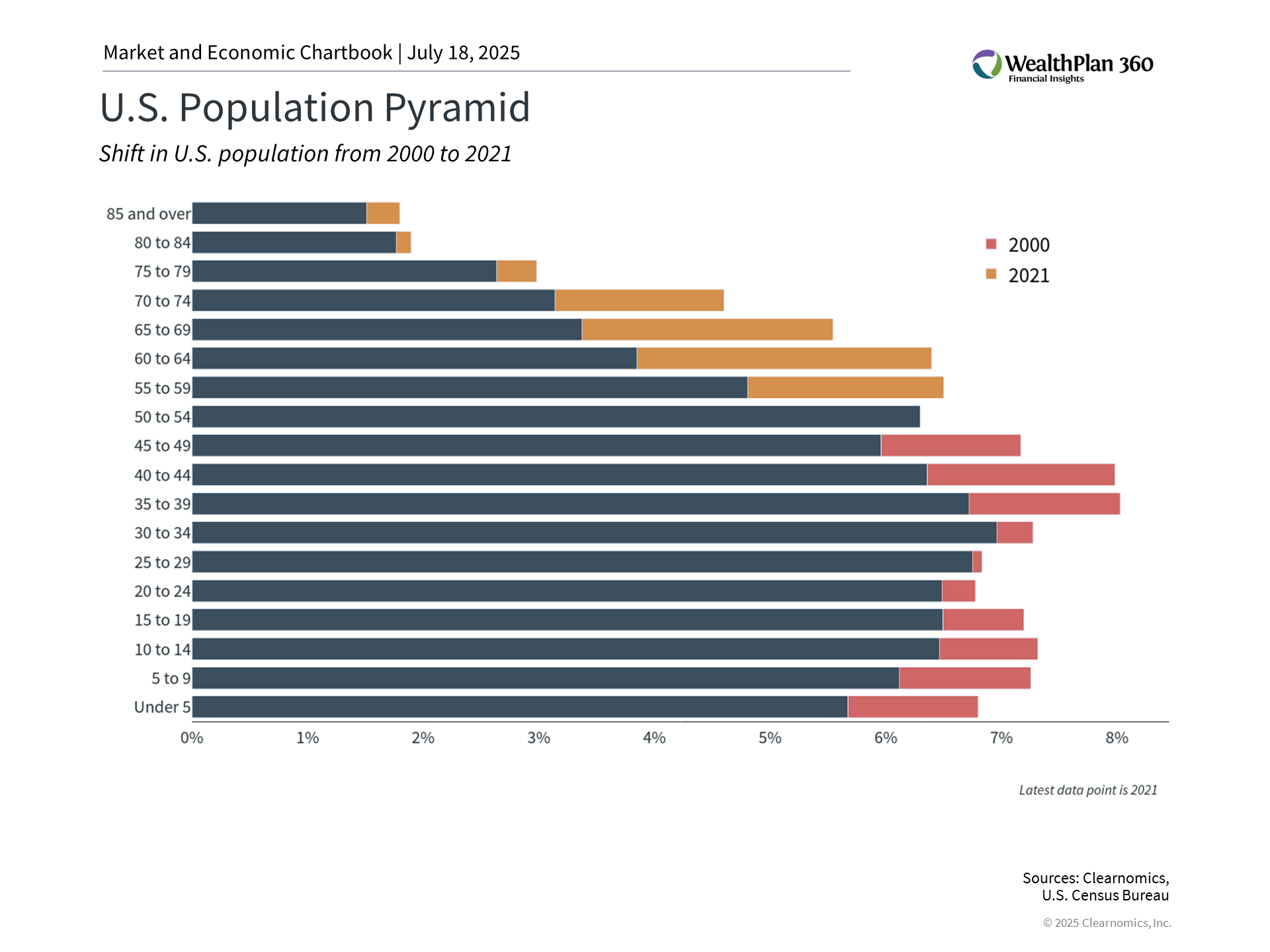 Market and Economic Chartbook | July 18, 2025

WealthPlan 360
Financial Insights

U.S. Population Pyramid

Shift in U.S. population from 2000 to 2021

85 and over
80 to 84
75 to 79
70 to 74
65 to 69
60 to 64
55 to 59
50 to 54
45 to 49
40 to 44
35 to 39
30 to 34
25 to 29
20 to 24
15 to 19
10 to 14
5 to 9
Under 5

0%
1%
2%
3%
4%
5%
6%
7%
8%

2000
2021

Latest data point is 2021

Sources: Clearnomics, U.S. Census Bureau

© 2025 Clearnomics, Inc.